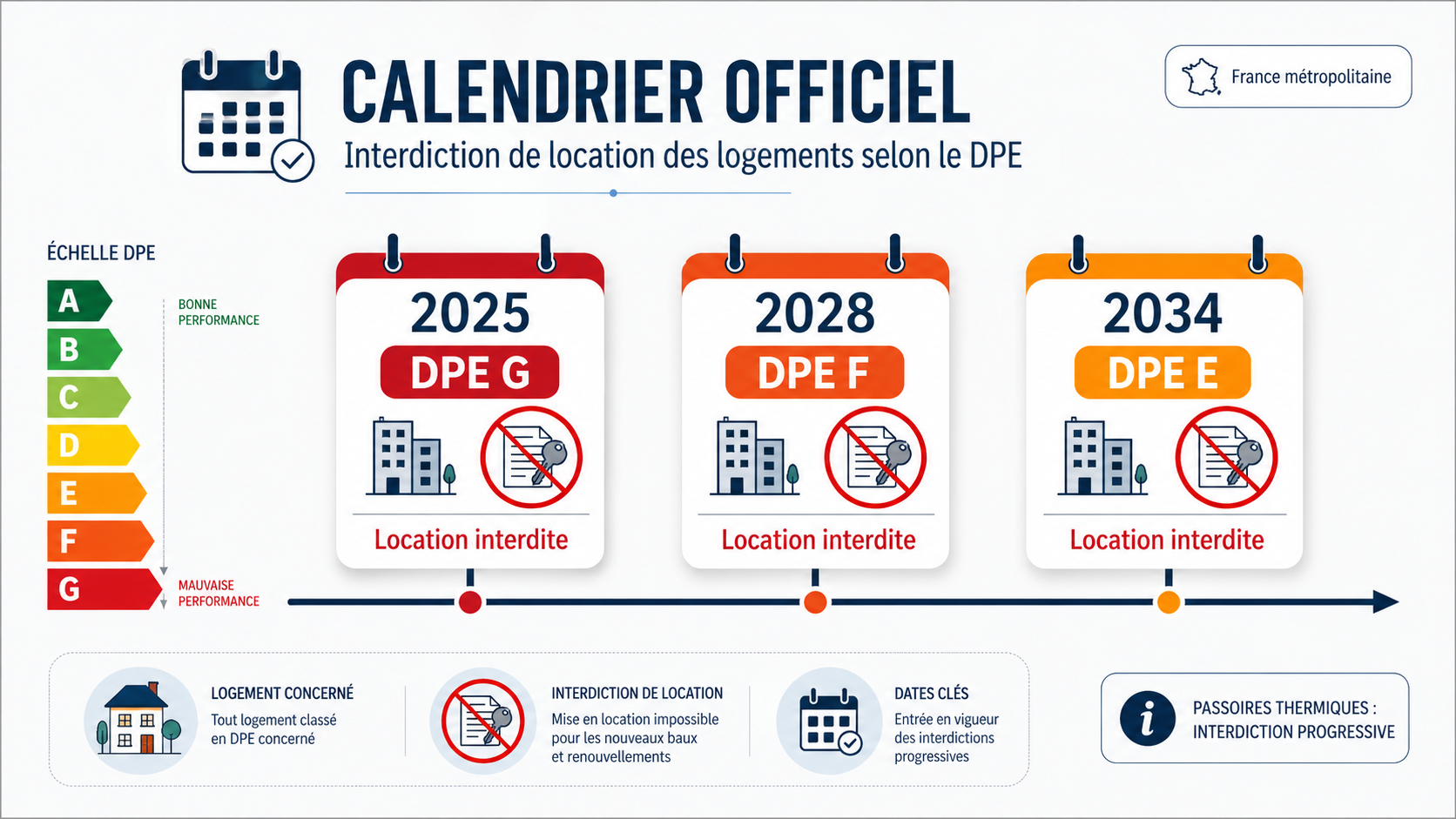 CALENDRIER OFFICIEL
Interdiction de location des logements selon le DPE

France métropolitaine

ÉCHELLE DPE
A
B
C
D
E
F
G
BONNE PERFORMANCE
MAUVAISE PERFORMANCE

2025
DPE G
Location interdite

2028
DPE F
Location interdite

2034
DPE E
Location interdite

LOGEMENT CONCERNÉ
Tout logement classé en DPE concerné

INTERDICTION DE LOCATION
Mise en location impossible pour les nouveaux baux et renouvellements

DATES CLÉS
Entrée en vigueur des interdictions progressives

PASSOIRES THERMIQUES : INTERDICTION PROGRESSIVE